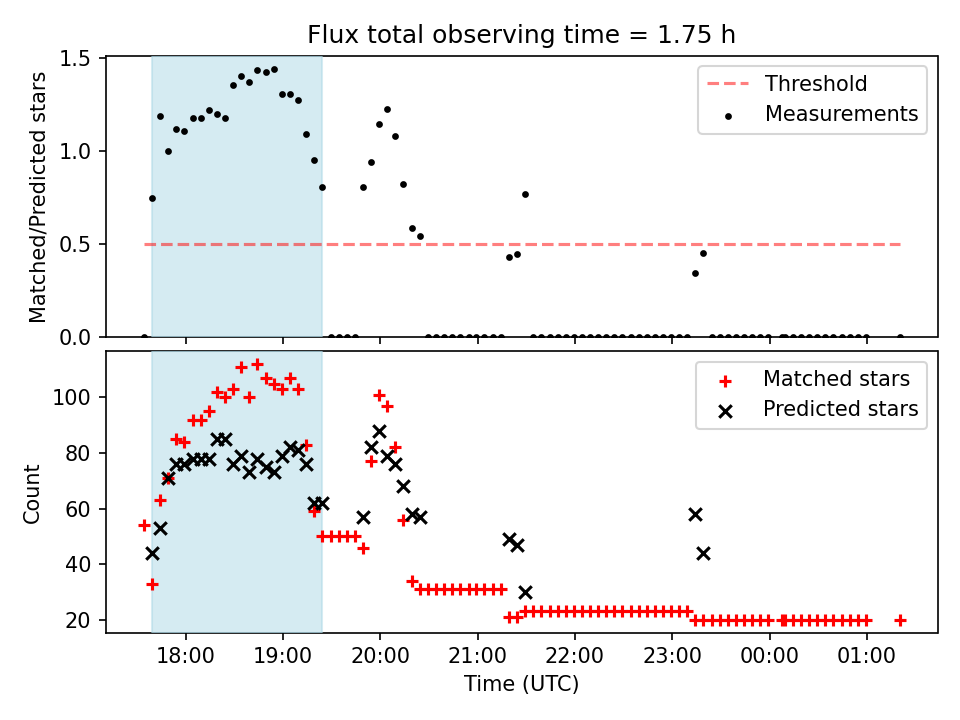 Flux total observing time = 1.75 h

Matched/Predicted stars

1.5
1.0
0.5
0.0

Threshold
Measurements

Count

100
80
60
40
20

Matched stars
Predicted stars

18:00 19:00 20:00 21:00 22:00 23:00 00:00 01:00

Time (UTC)